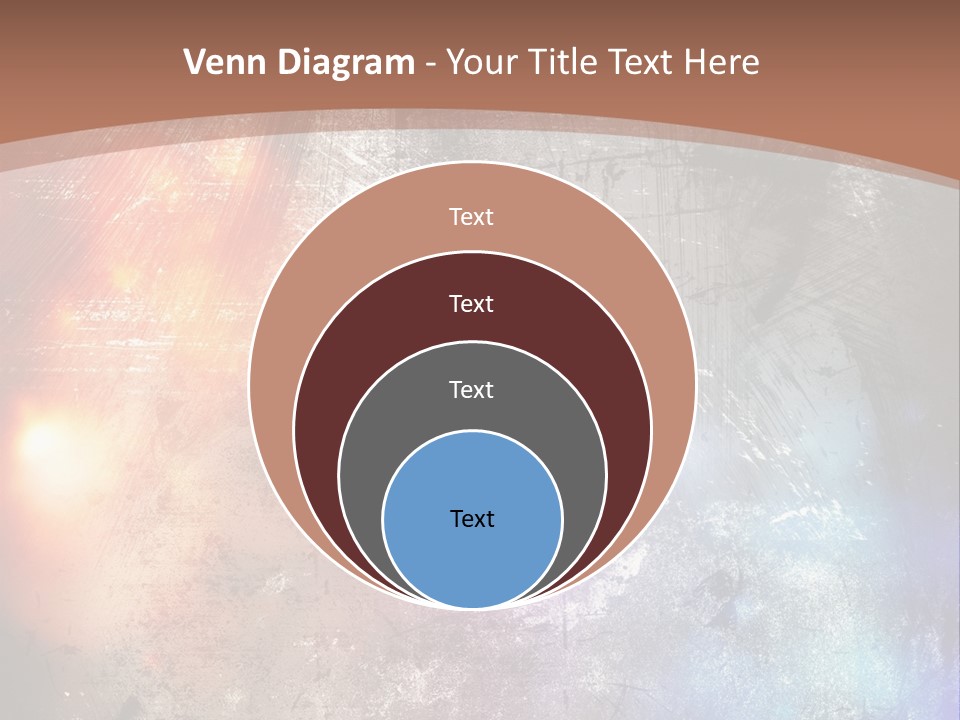 Venn Diagram - Your Title Text Here

Text

Text

Text

Text